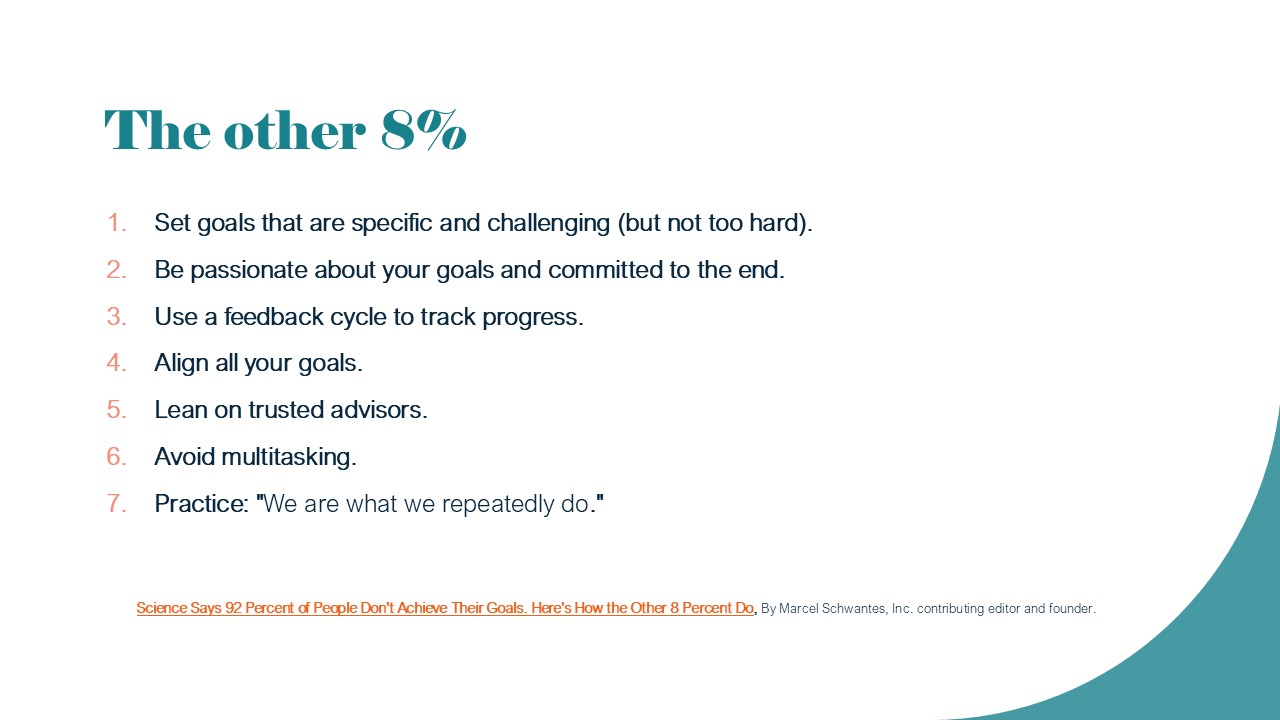 The other 8%

1. Set goals that are specific and challenging (but not too hard).
2. Be passionate about your goals and committed to the end.
3. Use a feedback cycle to track progress.
4. Align all your goals.
5. Lean on trusted advisors.
6. Avoid multitasking.
7. Practice: "We are what we repeatedly do."

Science Says 92 Percent of People Don't Achieve Their Goals. Here's How the Other 8 Percent Do, By Marcel Schwantes, Inc. contributing editor and founder.